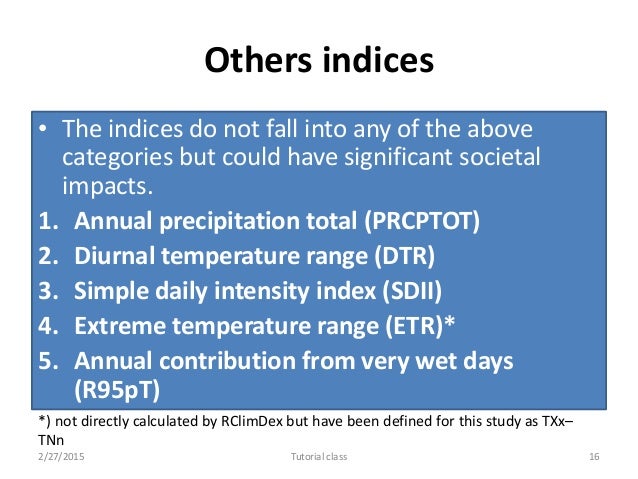 Others indices

• The indices do not fall into any of the above categories but could have significant societal impacts.

1. Annual precipitation total (PRCPTOT)
2. Diurnal temperature range (DTR)
3. Simple daily intensity index (SDII)
4. Extreme temperature range (ETR)*
5. Annual contribution from very wet days (R95pT)

*) not directly calculated by RClimDex but have been defined for this study as TXx–TNn

2/27/2015 Tutorial class 16